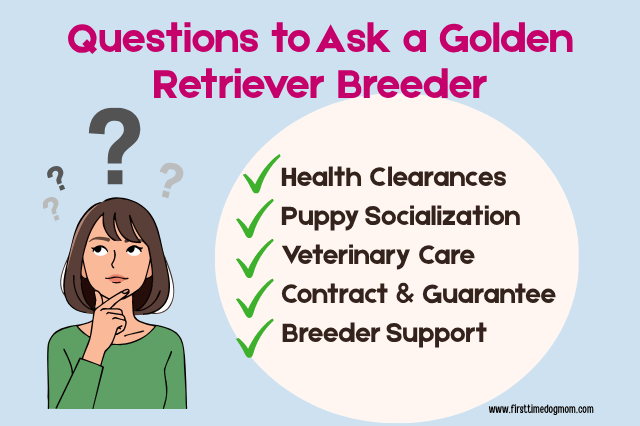 Questions to Ask a Golden Retriever Breeder

?
?
?
?

Health Clearances
Puppy Socialization
Veterinary Care
Contract & Guarantee
Breeder Support

www.firsttimedogmom.com